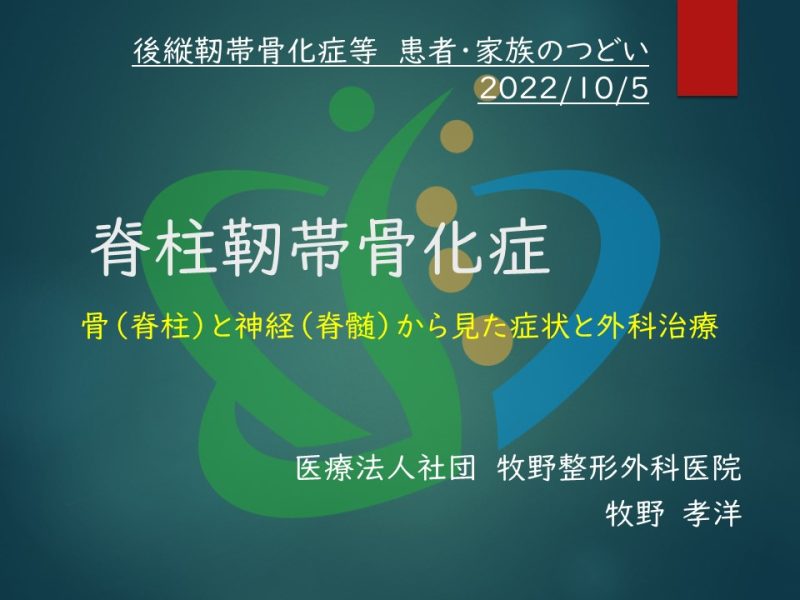 後縦靭帯骨化症等　患者・家族のつどい
2022/10/5

脊柱靭帯骨化症

骨（脊柱）と神経（脊髄）から見た症状と外科治療

医療法人社団　牧野整形外科医院
牧野　孝洋